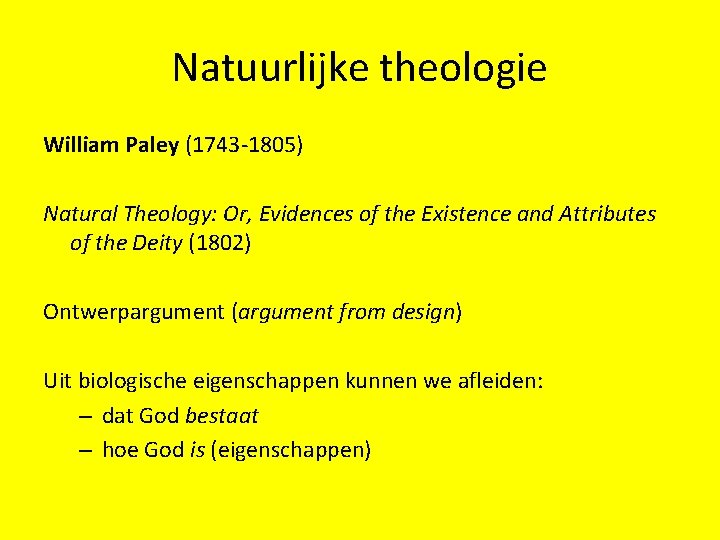 Natuurlijke theologie

William Paley (1743-1805)

Natural Theology: Or, Evidences of the Existence and Attributes of the Deity (1802)

Ontwerpargument (argument from design)

Uit biologische eigenschappen kunnen we afleiden:
– dat God bestaat
– hoe God is (eigenschappen)